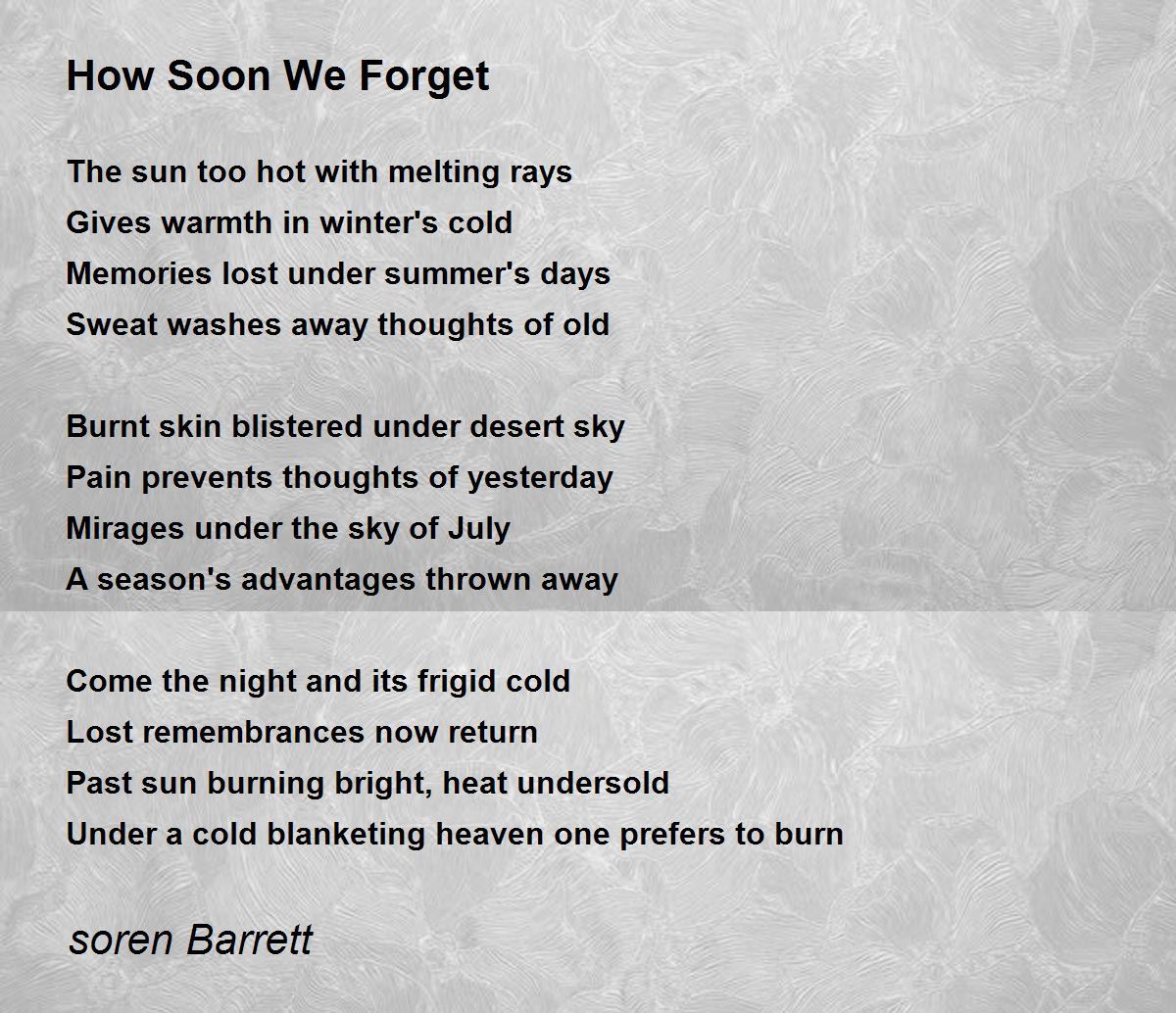 How Soon We Forget

The sun too hot with melting rays
Gives warmth in winter's cold
Memories lost under summer's days
Sweat washes away thoughts of old

Burnt skin blistered under desert sky
Pain prevents thoughts of yesterday
Mirages under the sky of July
A season's advantages thrown away

Come the night and its frigid cold
Lost remembrances now return
Past sun burning bright, heat undersold
Under a cold blanketing heaven one prefers to burn

soren Barrett